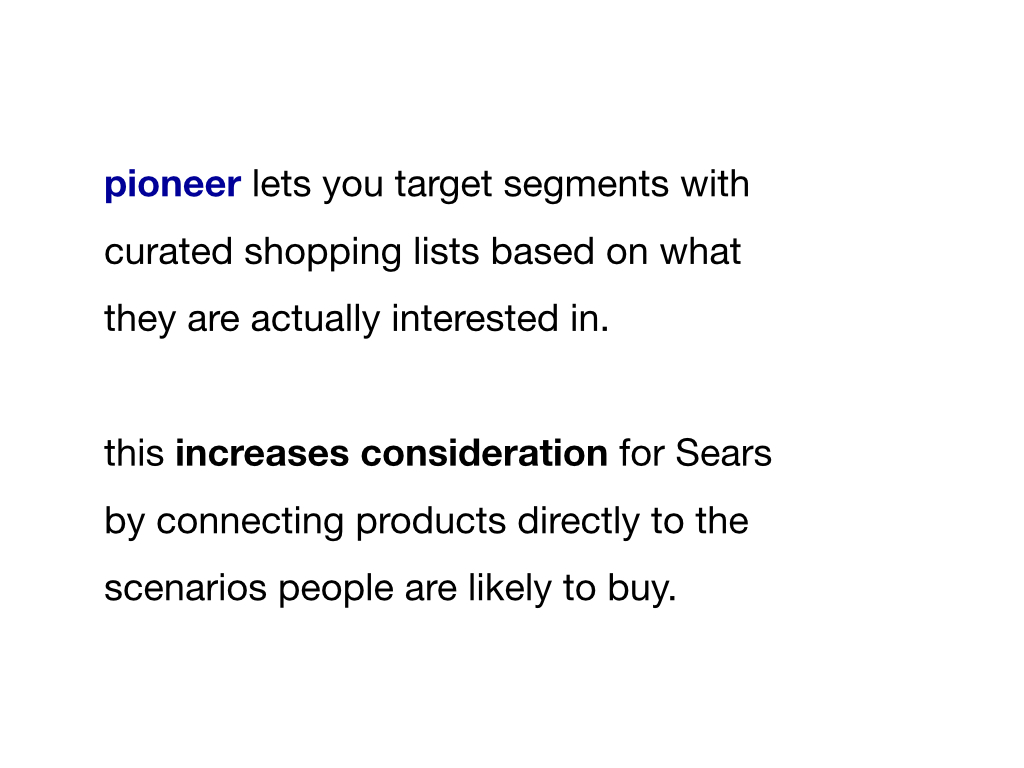 pioneer lets you target segments with curated shopping lists based on what they are actually interested in.

this increases consideration for Sears by connecting products directly to the scenarios people are likely to buy.